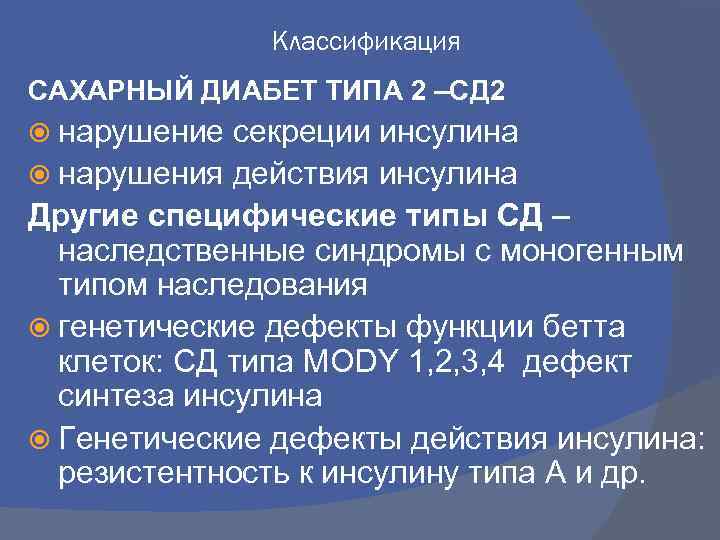 Классификация

САХАРНЫЙ ДИАБЕТ ТИПА 2 –СД2

нарушение секреции инсулина

нарушения действия инсулина

Другие специфические типы СД – наследственные синдромы с моногенным типом наследования

генетические дефекты функции бетта клеток: СД типа MODY 1,2,3,4 дефект синтеза инсулина

Генетические дефекты действия инсулина: резистентность к инсулину типа А и др.